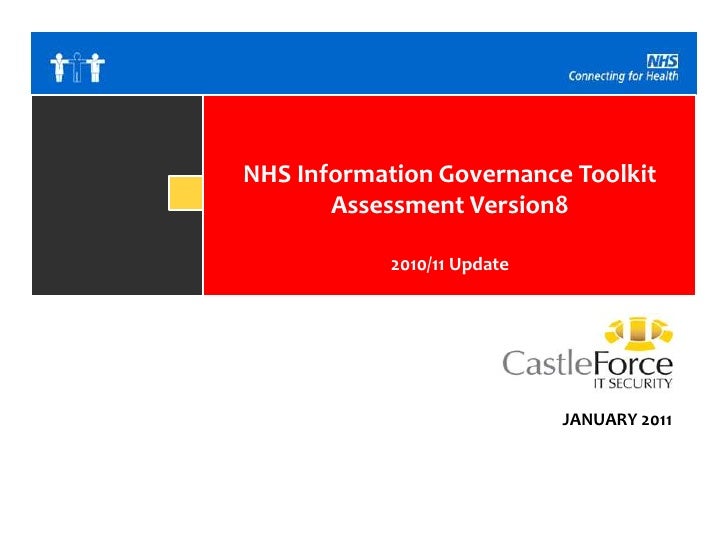 NHS
Connecting for Health

NHS Information Governance Toolkit Assessment Version8

2010/11 Update

CastleForce
IT SECURITY

JANUARY 2011